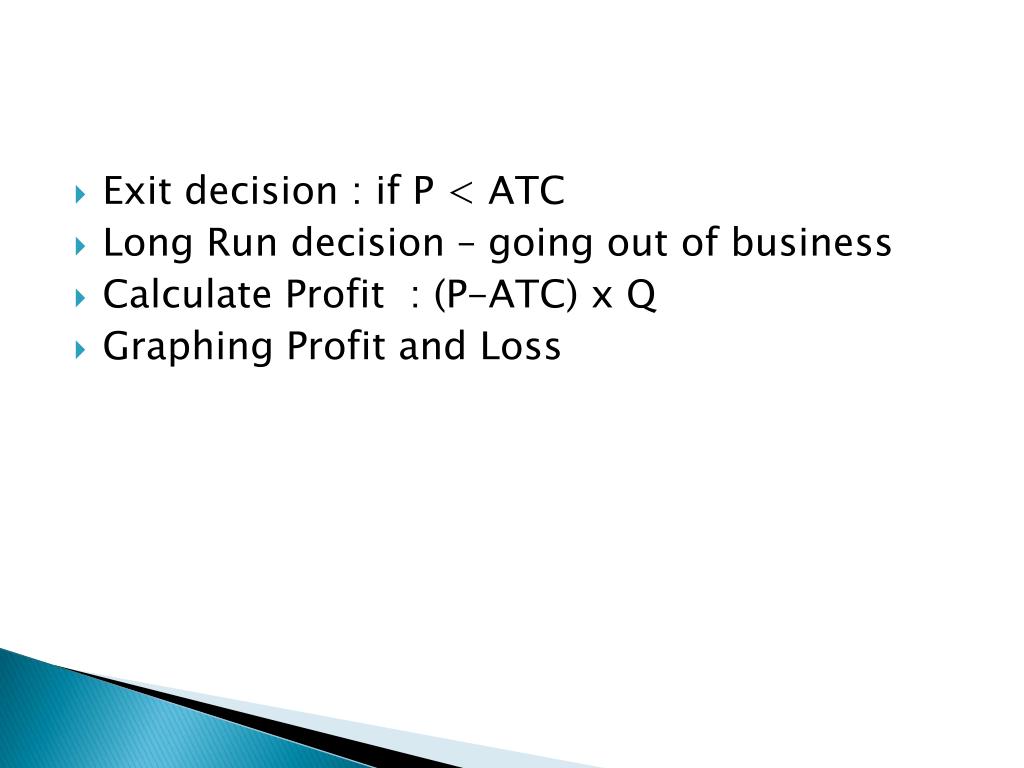 Exit decision : if P < ATC
Long Run decision – going out of business
Calculate Profit : (P-ATC) x Q
Graphing Profit and Loss